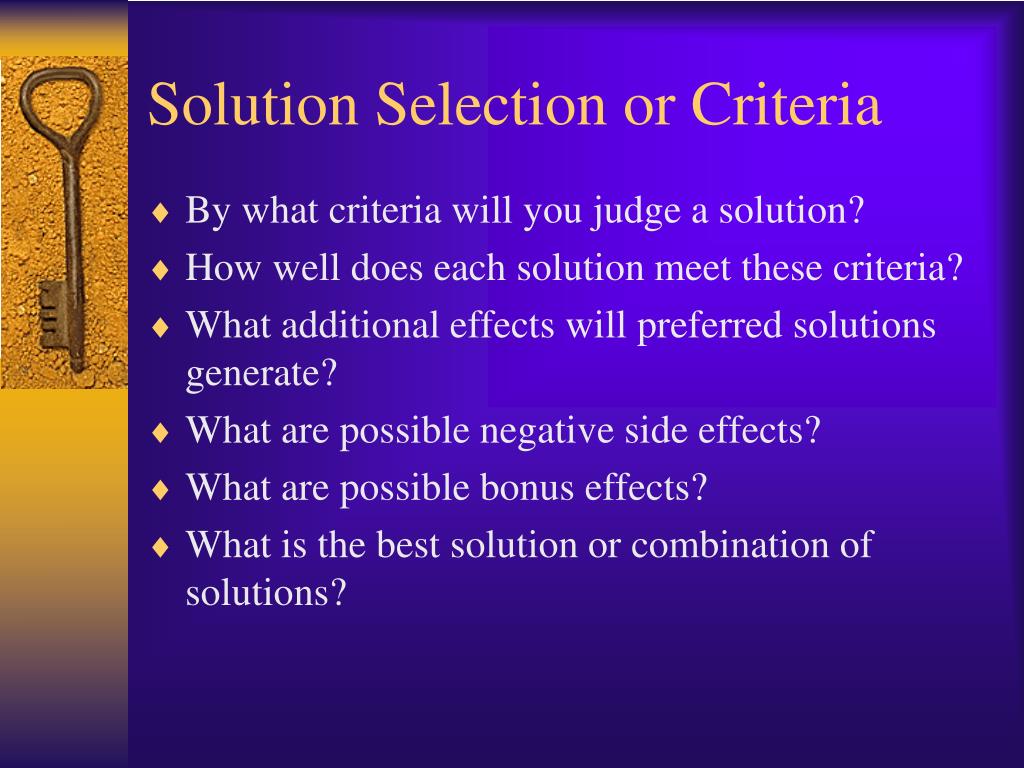 Solution Selection or Criteria

♦ By what criteria will you judge a solution?
♦ How well does each solution meet these criteria?
♦ What additional effects will preferred solutions generate?
♦ What are possible negative side effects?
♦ What are possible bonus effects?
♦ What is the best solution or combination of solutions?